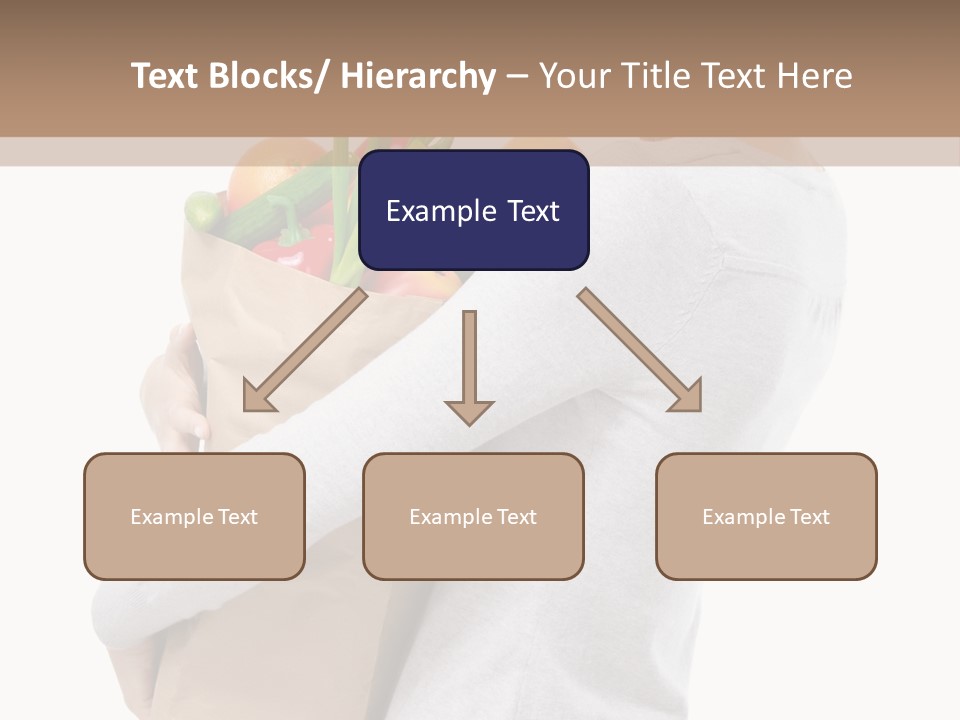 Text Blocks/ Hierarchy – Your Title Text Here

Example Text

Example Text

Example Text

Example Text